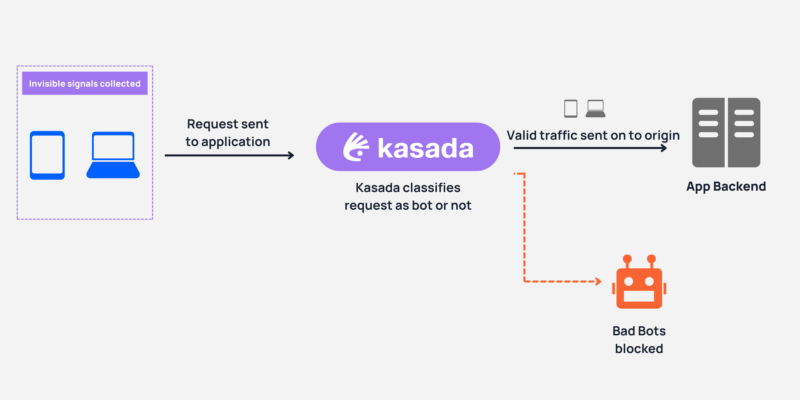 Invisible signals collected

Request sent to application

kasada

Kasada classifies request as bot or not

Valid traffic sent on to origin

App Backend

Bad Bots blocked